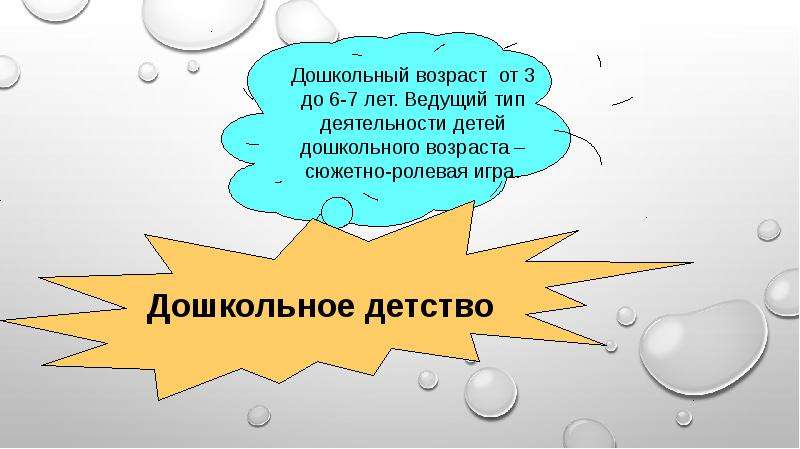 Дошкольный возраст от 3 до 6-7 лет. Ведущий тип деятельности детей дошкольного возраста – сюжетно-ролевая игра.

Дошкольное детство